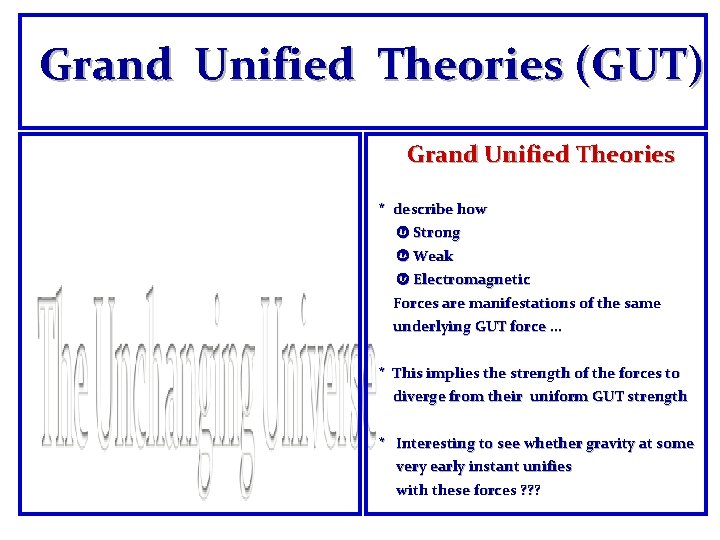 Grand Unified Theories (GUT)

The Unchanging Universe

Grand Unified Theories

* describe how
Strong
Weak
Electromagnetic
Forces are manifestations of the same underlying GUT force …

* This implies the strength of the forces to diverge from their uniform GUT strength

* Interesting to see whether gravity at some very early instant unifies with these forces ???